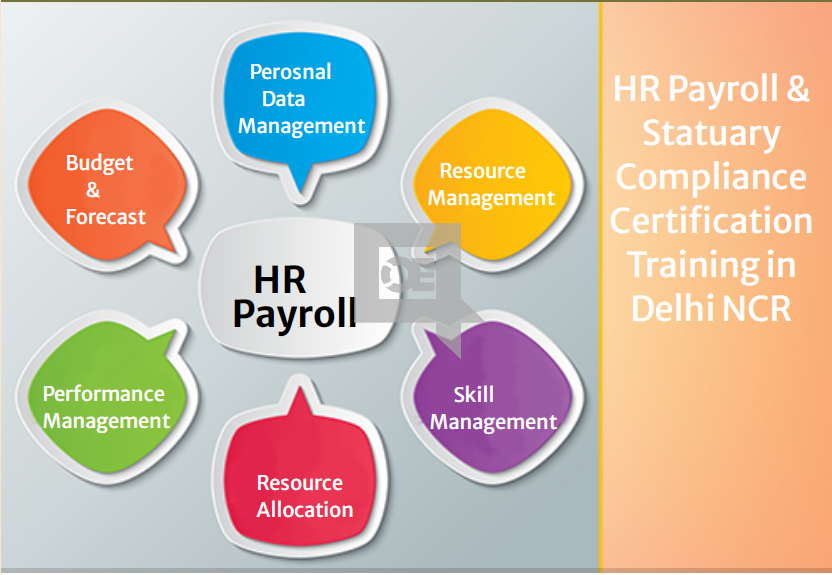 Perosnal Data Management

Budget & Forecast

Resource Management

HR Payroll

Performance Management

Skill Management

Resource Allocation

HR Payroll & Statuary Compliance Certification Training in Delhi NCR